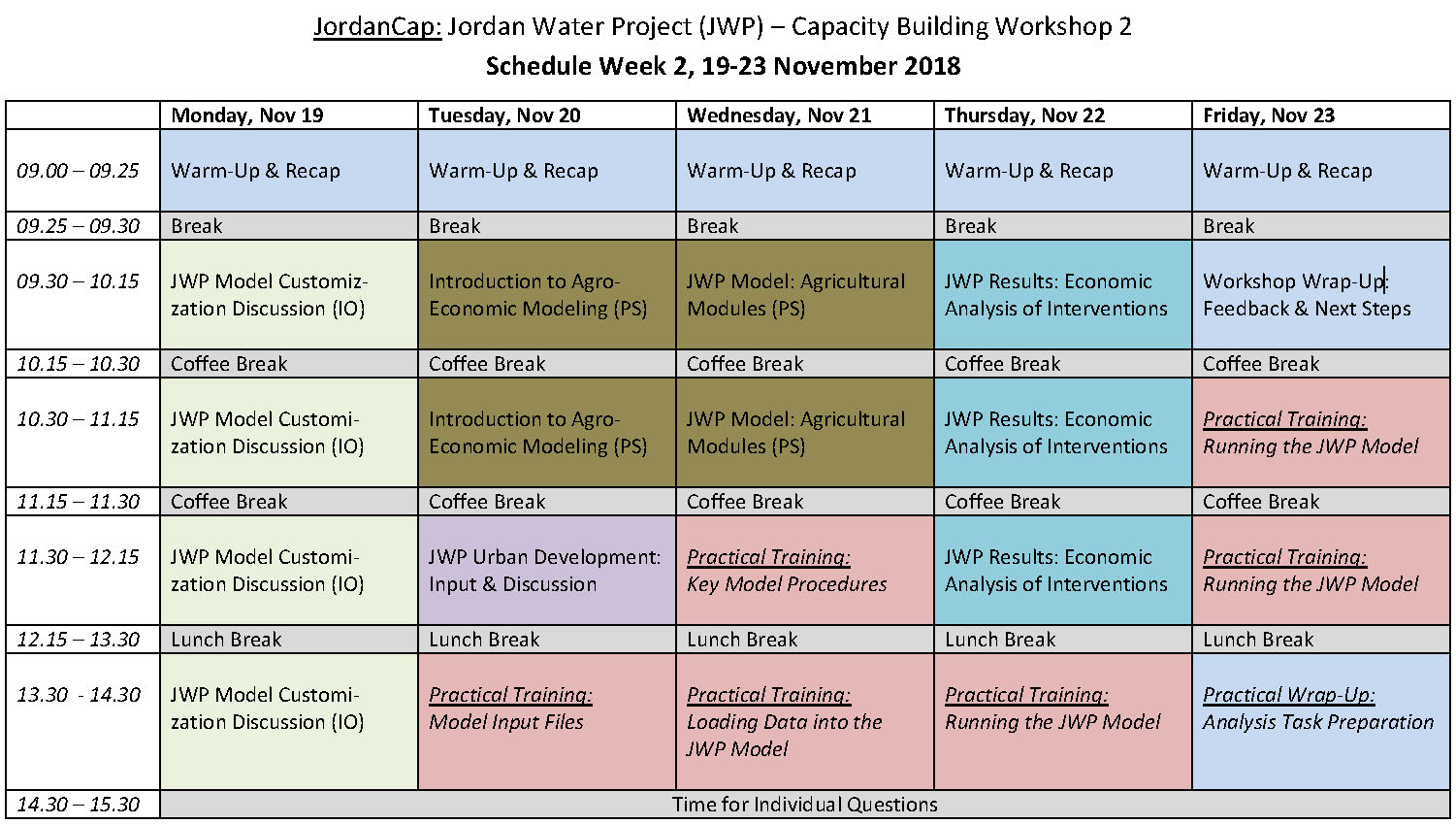 JordanCap: Jordan Water Project (JWP) – Capacity Building Workshop 2

Schedule Week 2, 19-23 November 2018

| | Monday, Nov 19 | Tuesday, Nov 20 | Wednesday, Nov 21 | Thursday, Nov 22 | Friday, Nov 23 |
|---|---|---|---|---|---|
| 09.00 – 09.25 | Warm-Up & Recap | Warm-Up & Recap | Warm-Up & Recap | Warm-Up & Recap | Warm-Up & Recap |
| 09.25 – 09.30 | Break | Break | Break | Break | Break |
| 09.30 – 10.15 | JWP Model Customization Discussion (IO) | Introduction to Agro-Economic Modeling (PS) | JWP Model: Agricultural Modules (PS) | JWP Results: Economic Analysis of Interventions | Workshop Wrap-Up: Feedback & Next Steps |
| 10.15 – 10.30 | Coffee Break | Coffee Break | Coffee Break | Coffee Break | Coffee Break |
| 10.30 – 11.15 | JWP Model Customization Discussion (IO) | Introduction to Agro-Economic Modeling (PS) | JWP Model: Agricultural Modules (PS) | JWP Results: Economic Analysis of Interventions | Practical Training: Running the JWP Model |
| 11.15 – 11.30 | Coffee Break | Coffee Break | Coffee Break | Coffee Break | Coffee Break |
| 11.30 – 12.15 | JWP Model Customization Discussion (IO) | JWP Urban Development: Input & Discussion | Practical Training: Key Model Procedures | JWP Results: Economic Analysis of Interventions | Practical Training: Running the JWP Model |
| 12.15 – 13.30 | Lunch Break | Lunch Break | Lunch Break | Lunch Break | Lunch Break |
| 13.30 - 14.30 | JWP Model Customization Discussion (IO) | Practical Training: Model Input Files | Practical Training: Loading Data into the JWP Model | Practical Training: Running the JWP Model | Practical Wrap-Up: Analysis Task Preparation |
| 14.30 – 15.30 | Time for Individual Questions | | | | |